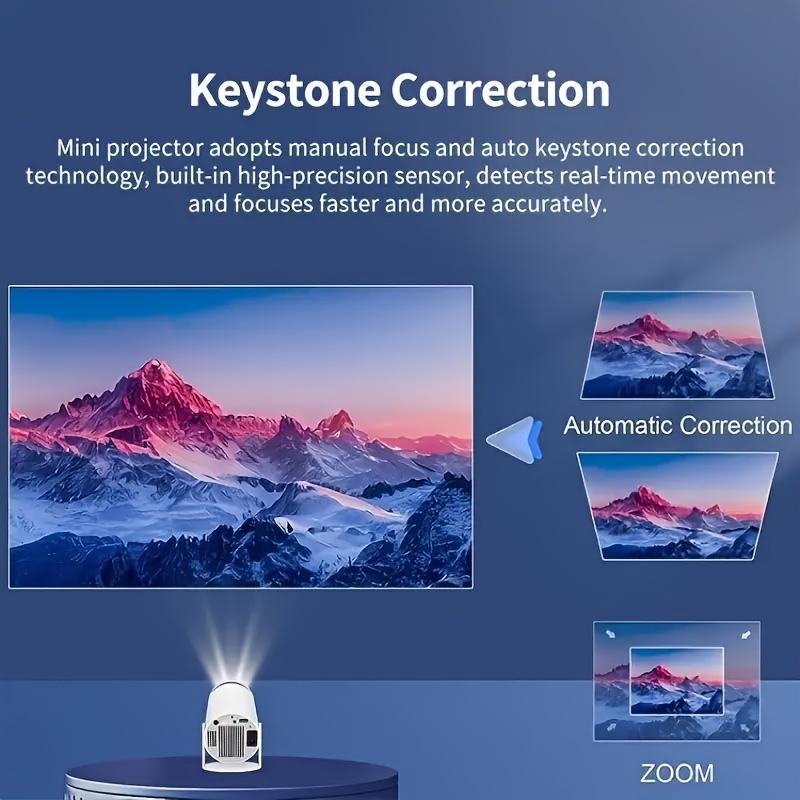 Keystone Correction

Mini projector adopts manual focus and auto keystone correction technology, built-in high-precision sensor, detects real-time movement and focuses faster and more accurately.

Automatic Correction

ZOOM